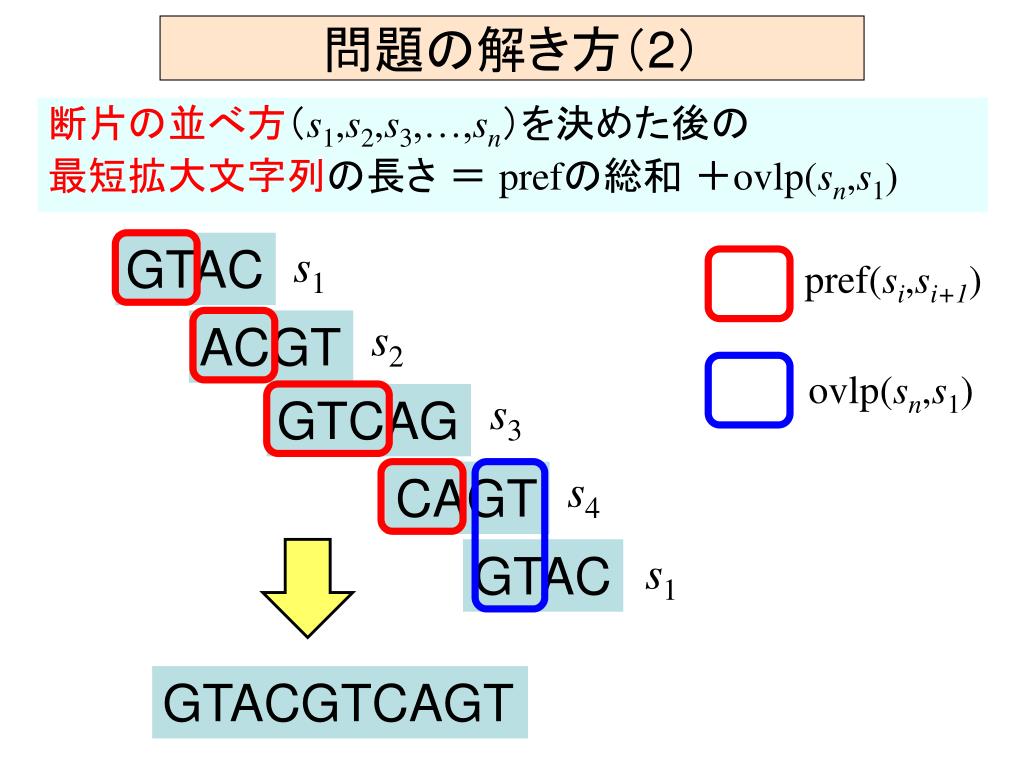 問題の解き方(2)

断片の並べ方($s_1,s_2,s_3,\ldots,s_n$)を決めた後の
最短拡大文字列の長さ ＝ prefの総和 ＋ovlp($s_n,s_1$)

GTAC $s_1$
ACGT $s_2$
GTCAG $s_3$
CAGT $s_4$
GTAC $s_1$

pref($s_i,s_{i+1}$)
ovlp($s_n,s_1$)

GTACGTCAGT